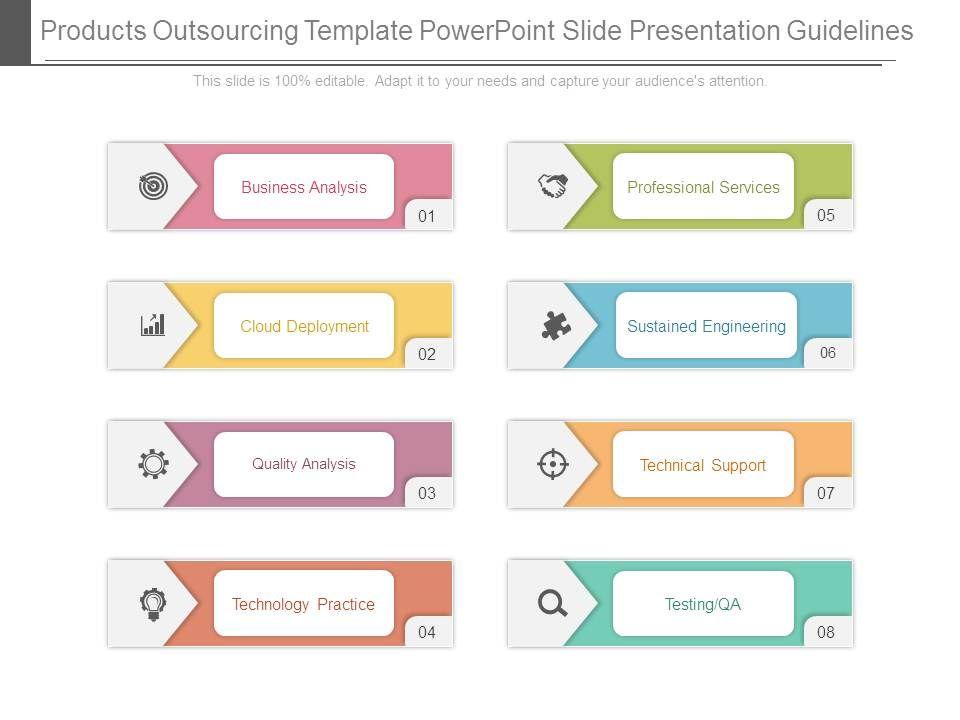 Products Outsourcing Template PowerPoint Slide Presentation Guidelines

This slide is 100% editable. Adapt it to your needs and capture your audience's attention.

Business Analysis
01

Cloud Deployment
02

Quality Analysis
03

Technology Practice
04

Professional Services
05

Sustained Engineering
06

Technical Support
07

Testing/QA
08